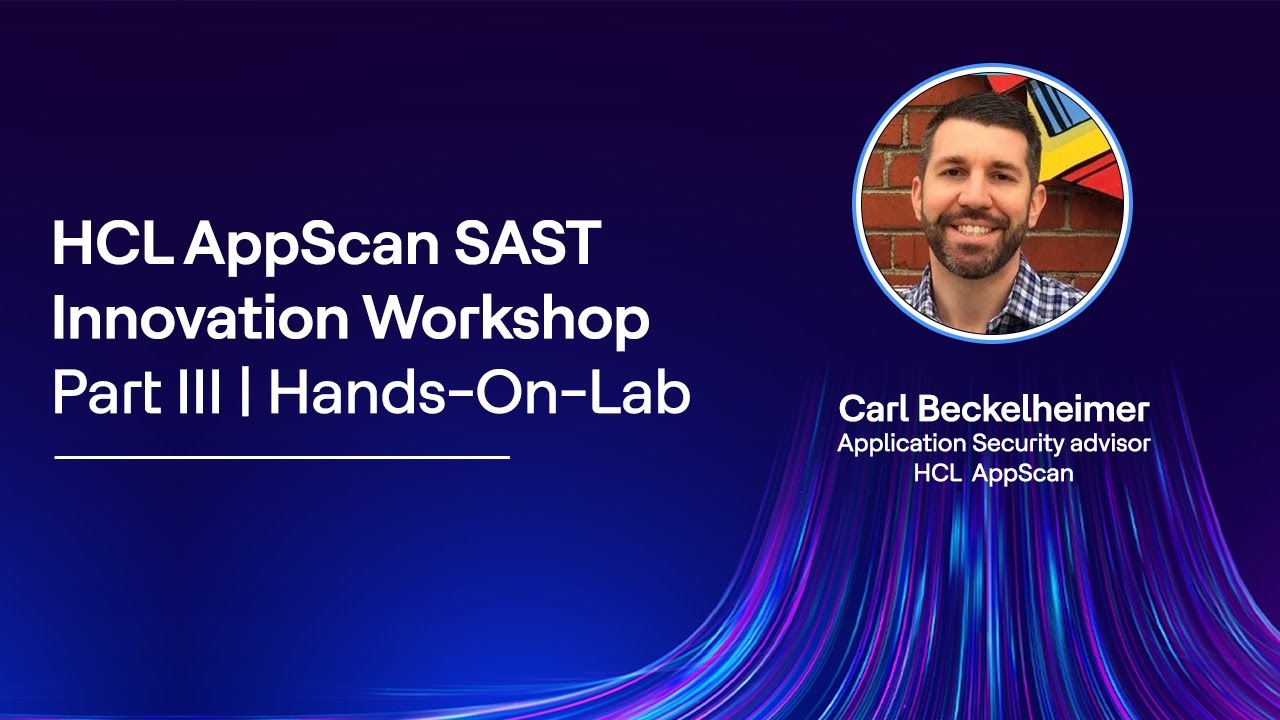 HCL AppScan SAST
Innovation Workshop
Part III | Hands-On-Lab

Carl Beckelheimer
Application Security advisor
HCL AppScan